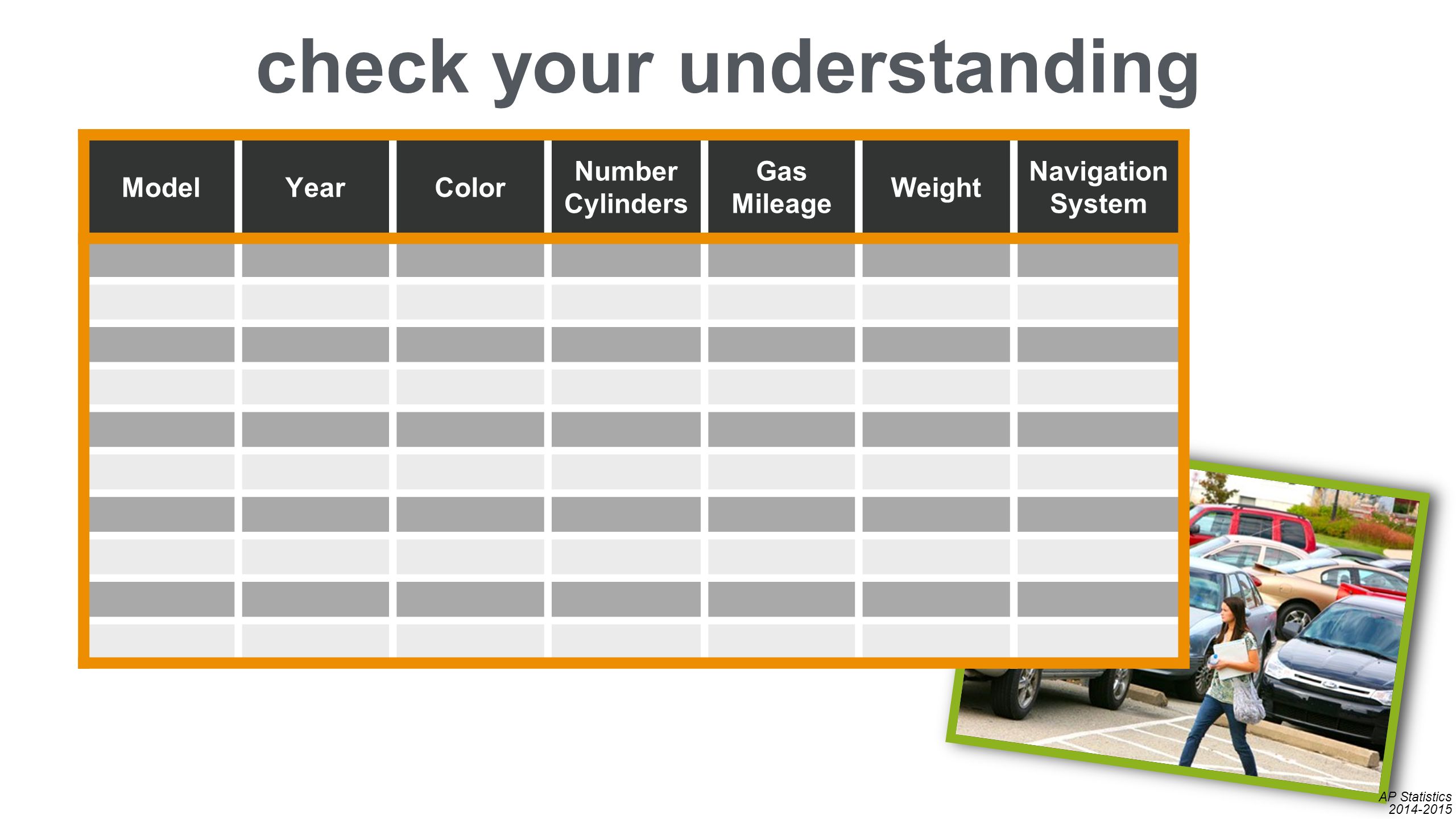 check your understanding

| Model | Year | Color | Number Cylinders | Gas Mileage | Weight | Navigation System |
|---|---|---|---|---|---|---|
| | | | | | | |
| | | | | | | |
| | | | | | | |
| | | | | | | |
| | | | | | | |
| | | | | | | |
| | | | | | | |
| | | | | | | |
| | | | | | | |
| | | | | | | |

AP Statistics
2014-2015